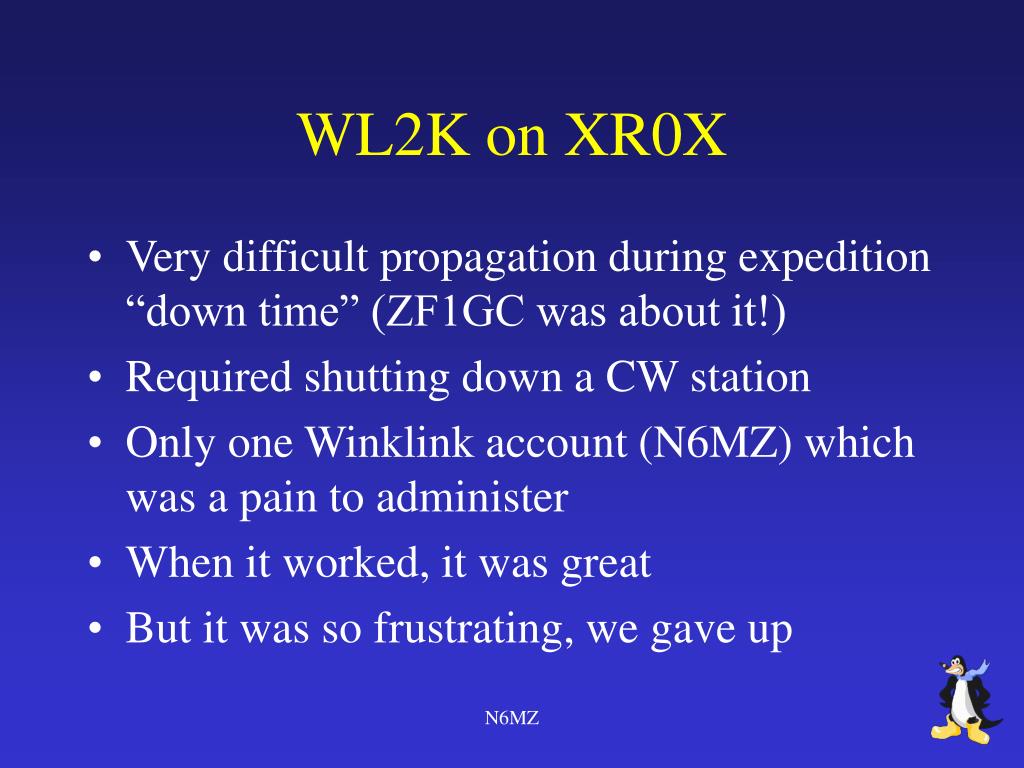 WL2K on XR0X

• Very difficult propagation during expedition “down time” (ZF1GC was about it!)
• Required shutting down a CW station
• Only one Winklink account (N6MZ) which was a pain to administer
• When it worked, it was great
• But it was so frustrating, we gave up

N6MZ